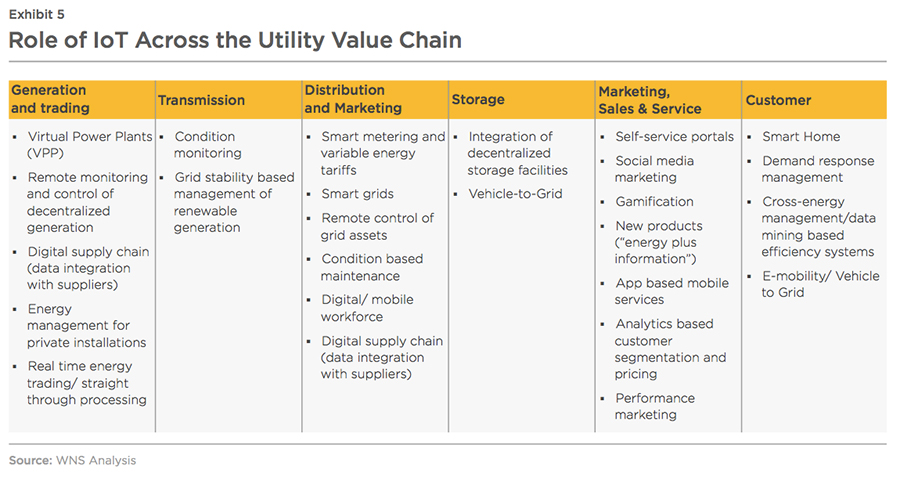 Exhibit 5

Role of IoT Across the Utility Value Chain

| Generation and trading | Transmission | Distribution and Marketing | Storage | Marketing, Sales & Service | Customer |
|---|---|---|---|---|---|
| ▪ Virtual Power Plants (VPP) ▪ Remote monitoring and control of decentralized generation ▪ Digital supply chain (data integration with suppliers) ▪ Energy management for private installations ▪ Real time energy trading/ straight through processing | ▪ Condition monitoring ▪ Grid stability based management of renewable generation | ▪ Smart metering and variable energy tariffs ▪ Smart grids ▪ Remote control of grid assets ▪ Condition based maintenance ▪ Digital/ mobile workforce ▪ Digital supply chain (data integration with suppliers) | ▪ Integration of decentralized storage facilities ▪ Vehicle-to-Grid | ▪ Self-service portals ▪ Social media marketing ▪ Gamification ▪ New products ("energy plus information") ▪ App based mobile services ▪ Analytics based customer segmentation and pricing ▪ Performance marketing | ▪ Smart Home ▪ Demand response management ▪ Cross-energy management/data mining based efficiency systems ▪ E-mobility/ Vehicle to Grid |

Source: WNS Analysis